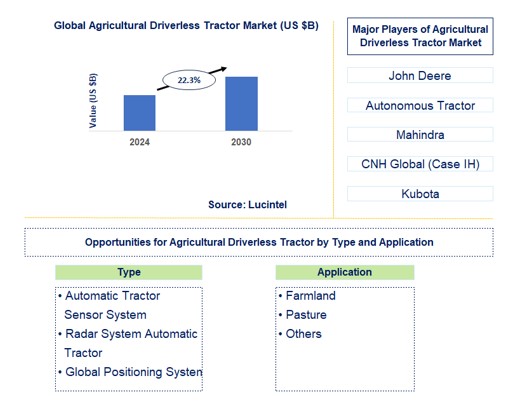 Global Agricultural Driverless Tractor Market (US $B)

Value (US $B)

22.3%

2024

2030

Source: Lucintel

Major Players of Agricultural Driverless Tractor Market

John Deere

Autonomous Tractor

Mahindra

CNH Global (Case IH)

Kubota

Opportunities for Agricultural Driverless Tractor by Type and Application

Type

• Automatic Tractor Sensor System
• Radar System Automatic Tractor
• Global Positioning Systen

Application

• Farmland
• Pasture
• Others